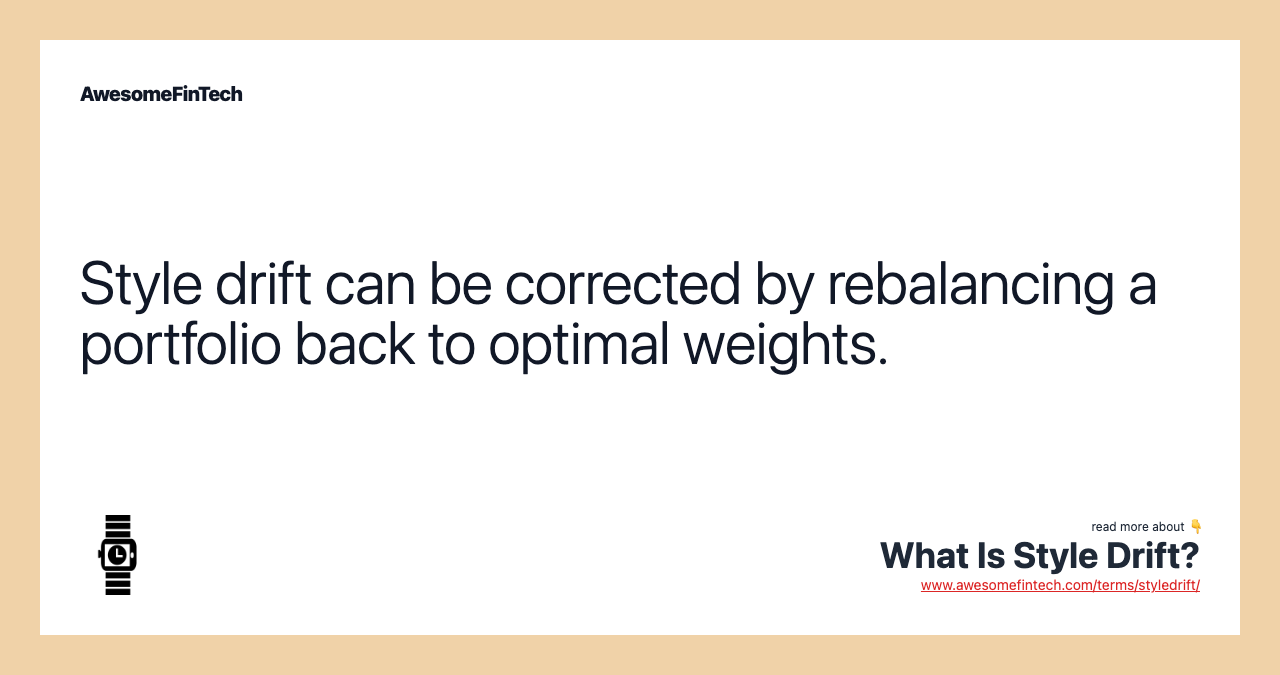 AwesomeFinTech

Style drift can be corrected by rebalancing a portfolio back to optimal weights.

read more about 👇

What Is Style Drift?

www.awesomefintech.com/terms/styledrift/